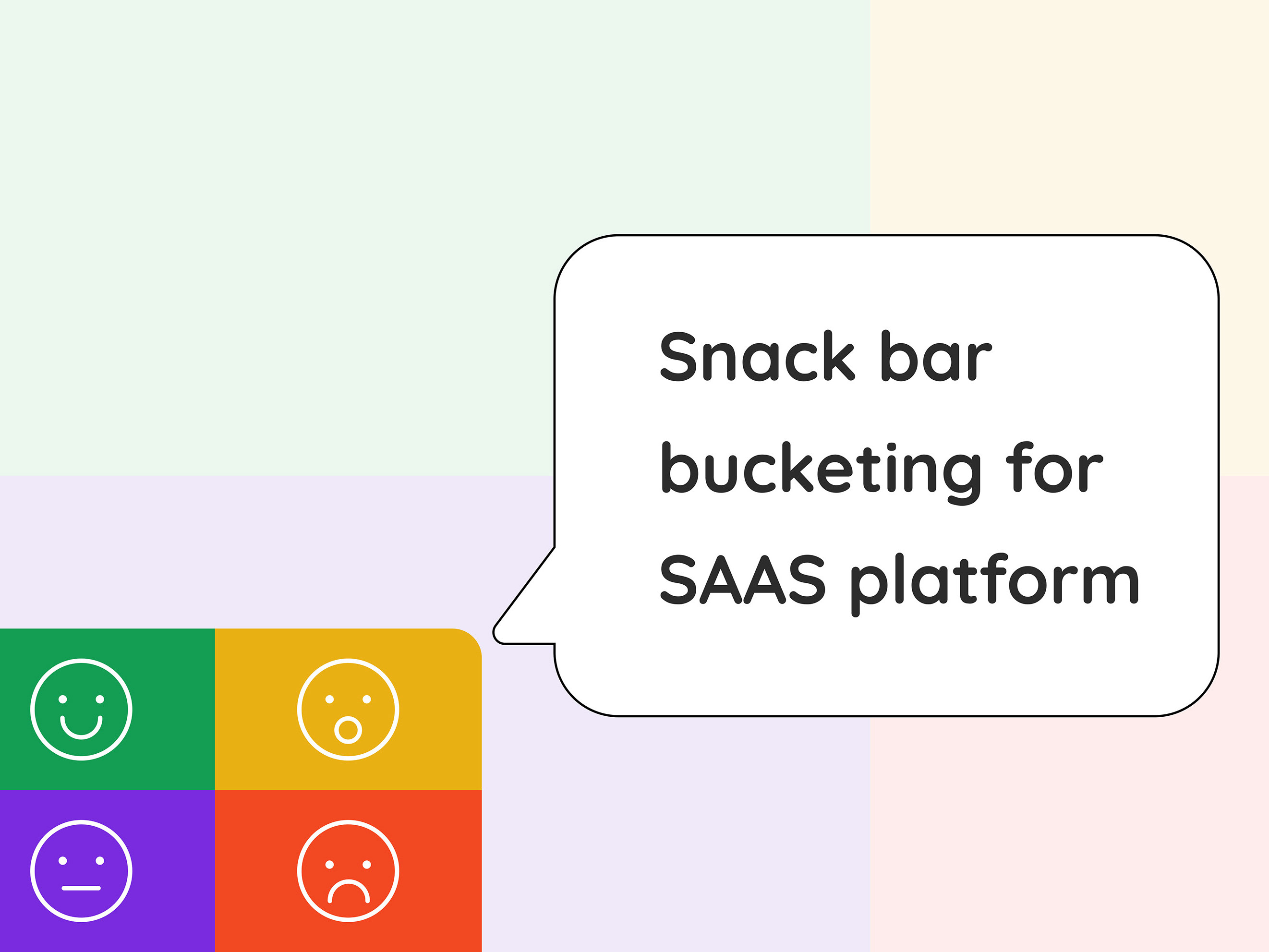 Snack bar bucketing for SAAS platform